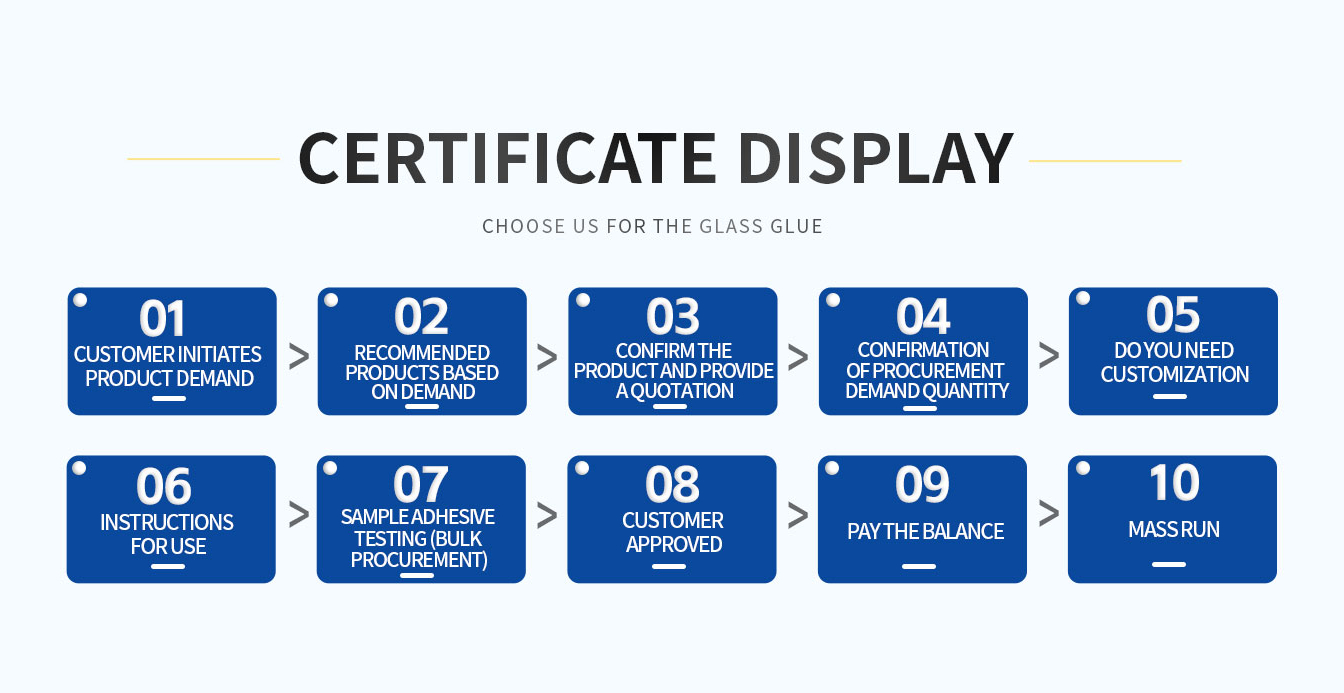 CERTIFICATE DISPLAY

CHOOSE US FOR THE GLASS GLUE

01
CUSTOMER INITIATES PRODUCT DEMAND

>

02
RECOMMENDED PRODUCTS BASED ON DEMAND

>

03
CONFIRM THE PRODUCT AND PROVIDE A QUOTATION

>

04
CONFIRMATION OF PROCUREMENT DEMAND QUANTITY

>

05
DO YOU NEED CUSTOMIZATION

06
INSTRUCTIONS FOR USE

>

07
SAMPLE ADHESIVE TESTING (BULK PROCUREMENT)

>

08
CUSTOMER APPROVED

>

09
PAY THE BALANCE

>

10
MASS RUN